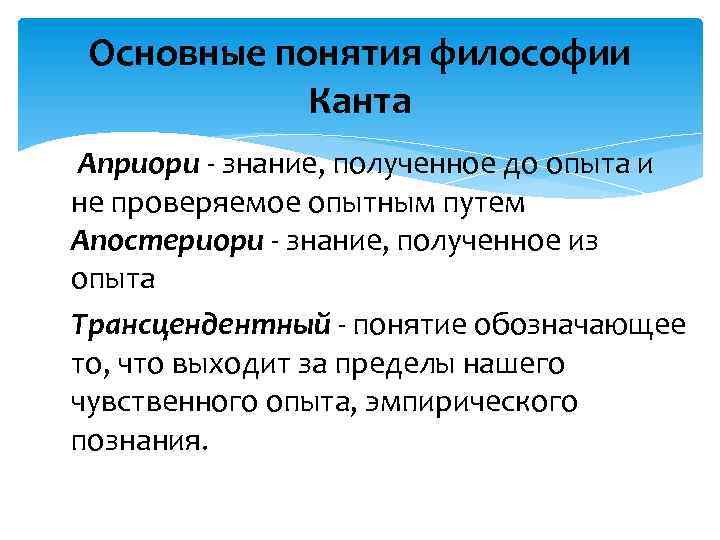 Основные понятия философии Канта

Априори - знание, полученное до опыта и не проверяемое опытным путем
Апостериори - знание, полученное из опыта

Трансцендентный - понятие обозначающее то, что выходит за пределы нашего чувственного опыта, эмпирического познания.